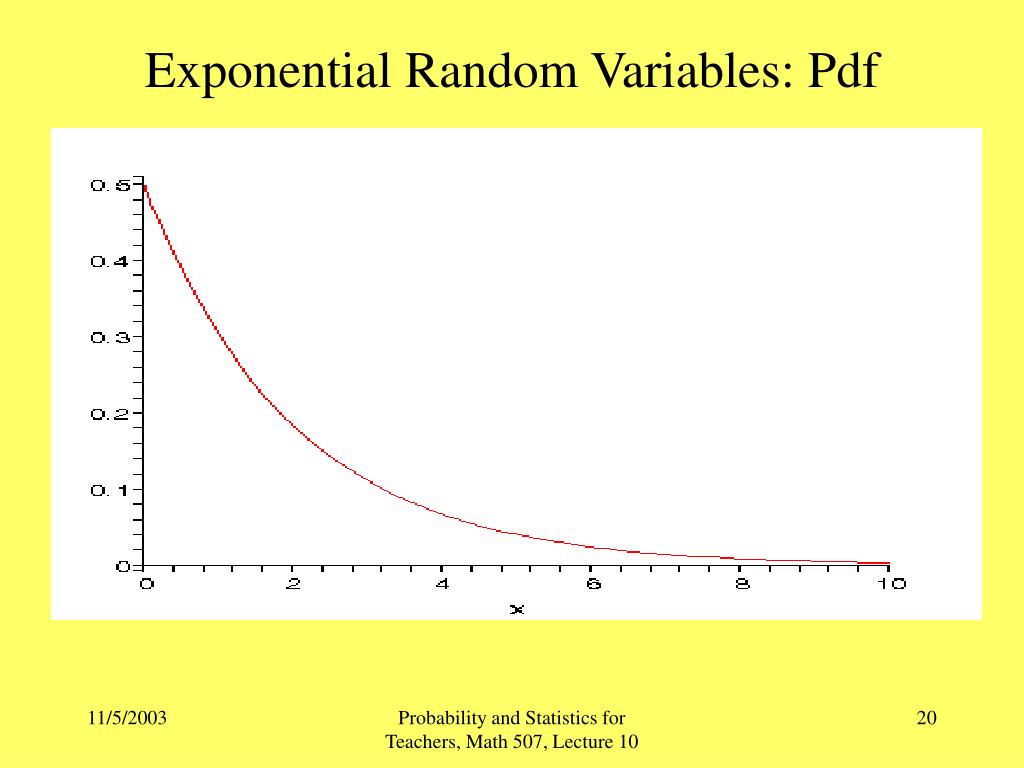 Exponential Random Variables: Pdf

0.5
0.4
0.3
0.2
0.1
0
0
2
4
6
8
10
x

11/5/2003

Probability and Statistics for Teachers, Math 507, Lecture 10

20